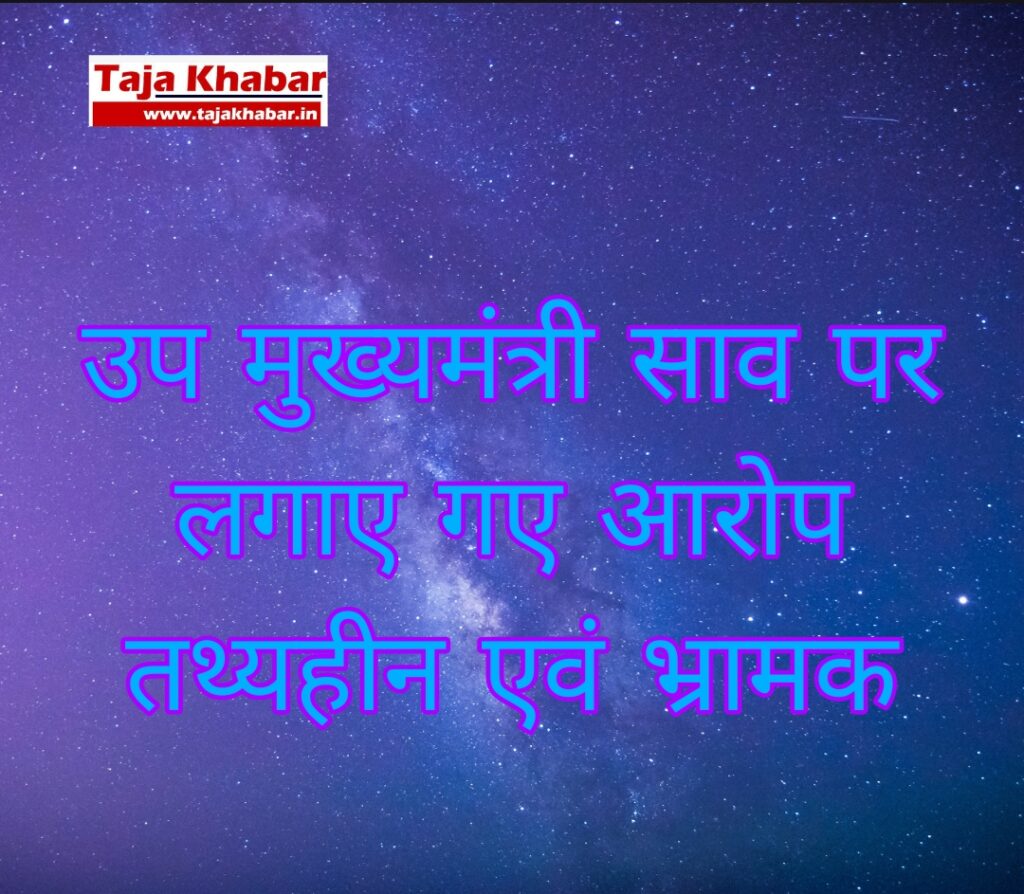 Taja Khabar
www.tajakhabar.in

उप मुख्यमंत्री साव पर लगाए गए आरोप तथ्यहीन एवं भ्रामक